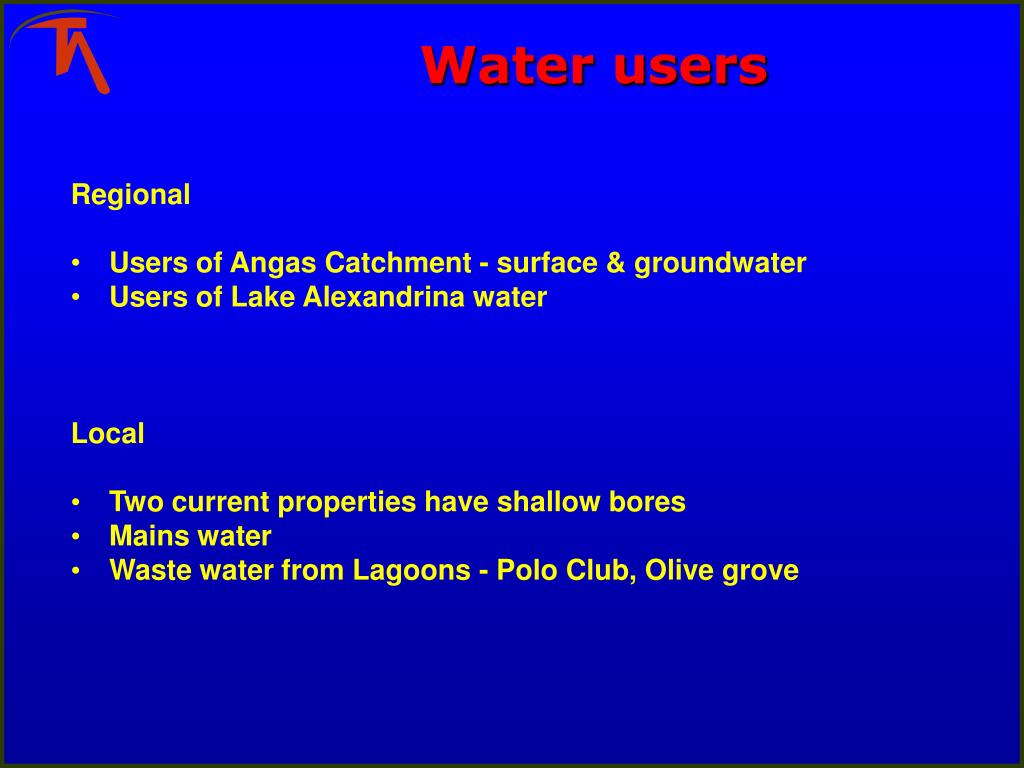 Water users

Regional

• Users of Angas Catchment - surface & groundwater
• Users of Lake Alexandrina water

Local

• Two current properties have shallow bores
• Mains water
• Waste water from Lagoons - Polo Club, Olive grove